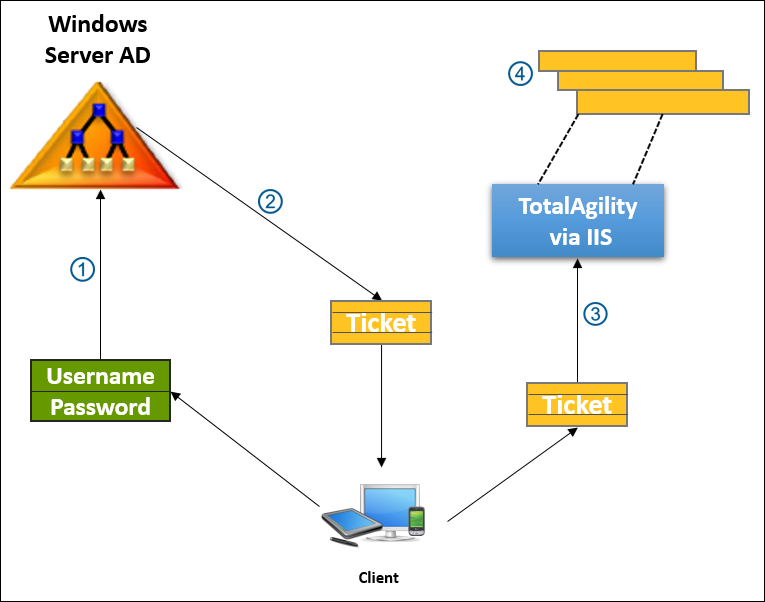 Windows Server AD

4

2

TotalAgility via IIS

1

Ticket

3

Username
Password

Ticket

Client